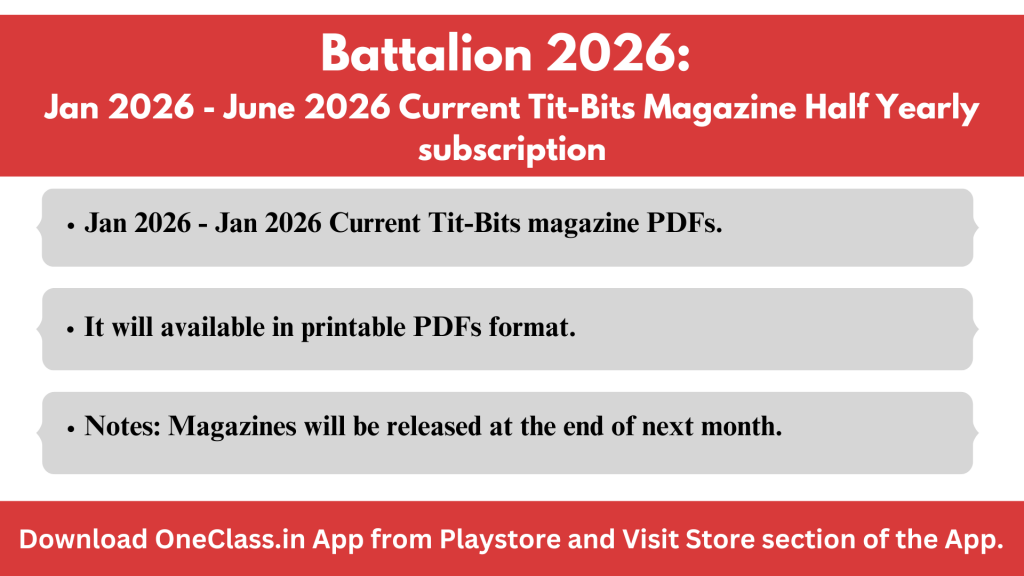 Battalion 2026:
Jan 2026 - June 2026 Current Tit-Bits Magazine Half Yearly subscription

• Jan 2026 - Jan 2026 Current Tit-Bits magazine PDFs.

• It will available in printable PDFs format.

• Notes: Magazines will be released at the end of next month.

Download OneClass.in App from Playstore and Visit Store section of the App.